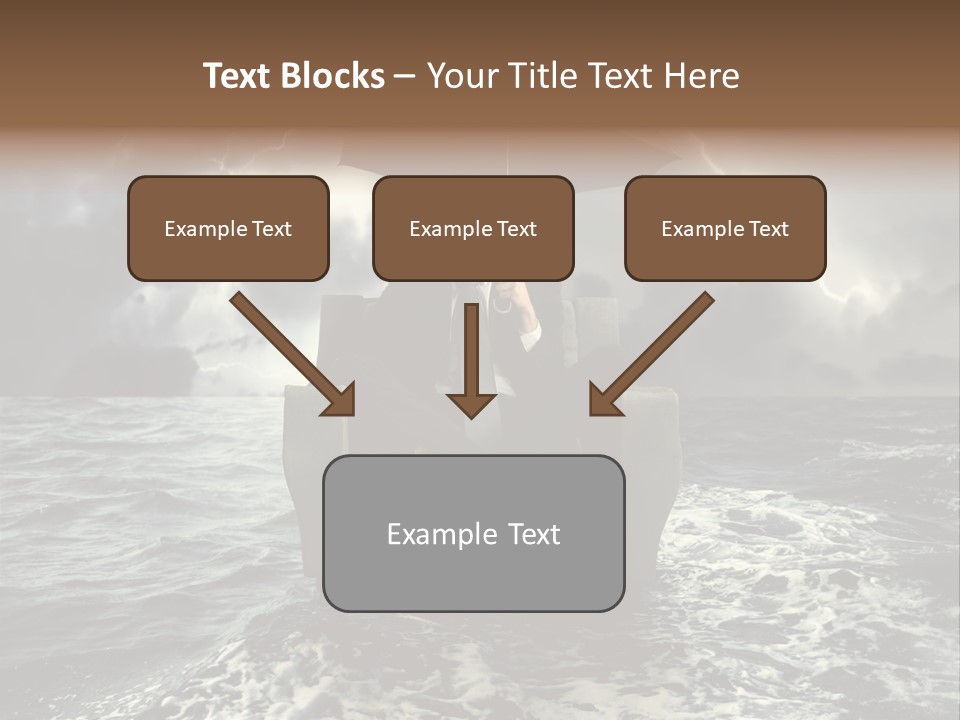 Text Blocks – Your Title Text Here

Example Text

Example Text

Example Text

Example Text